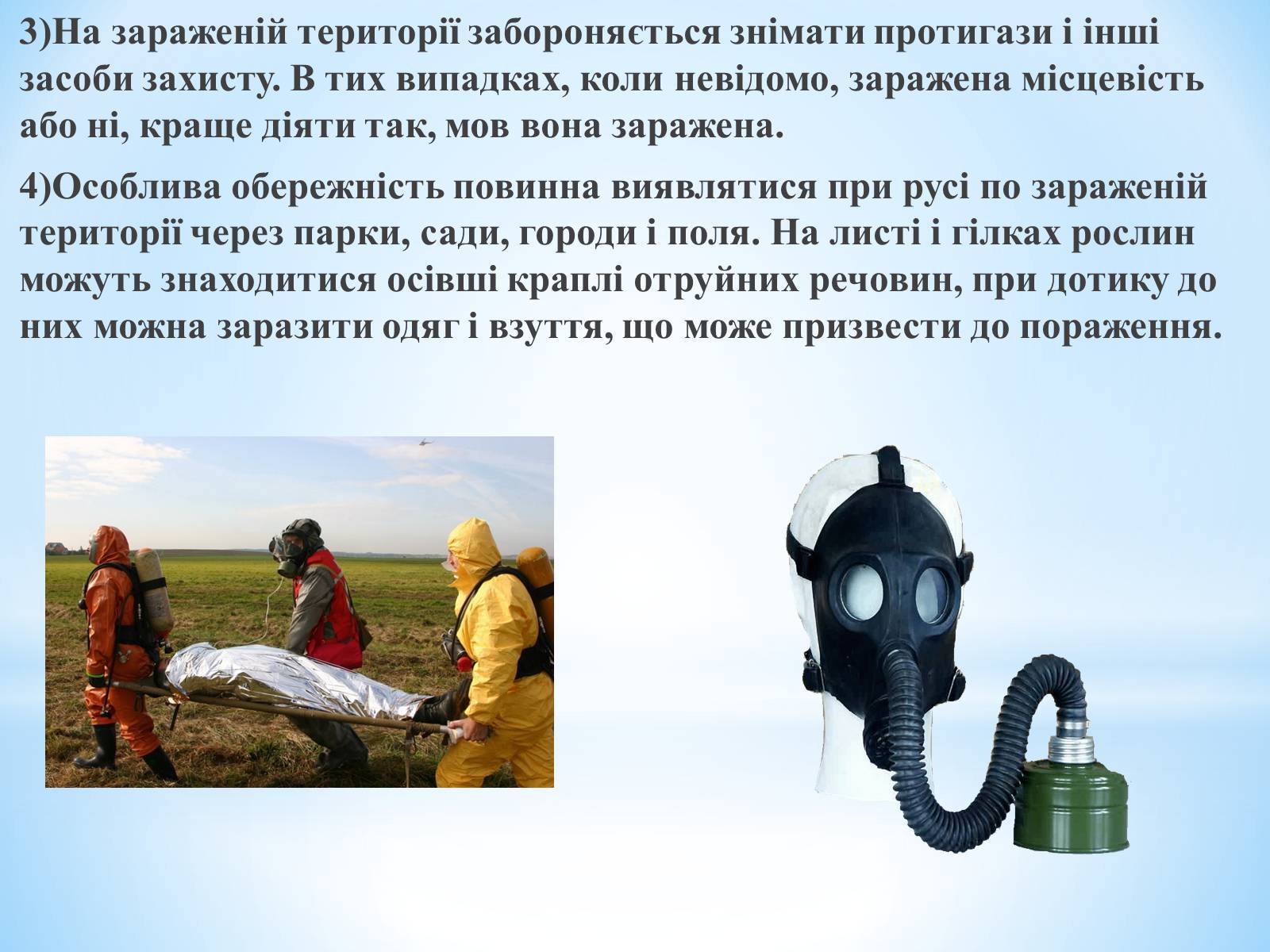 3)На зараженій території забороняється знімати протигази і інші засоби захисту. В тих випадках, коли невідомо, заражена місцевість або ні, краще діяти так, мов вона заражена.

4)Особлива обережність повинна виявлятися при русі по зараженій території через парки, сади, городи і поля. На листі і гілках рослин можуть знаходитися осівші краплі отруйних речовин, при дотику до них можна заразити одяг і взуття, що може призвести до пораження.